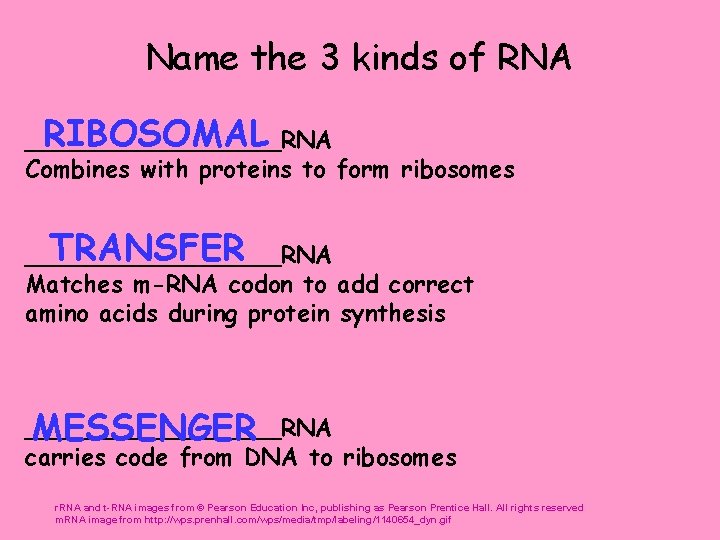 Name the 3 kinds of RNA

RIBOSOMAL RNA
Combines with proteins to form ribosomes

TRANSFER RNA
Matches m-RNA codon to add correct amino acids during protein synthesis

MESSENGER RNA
carries code from DNA to ribosomes

rRNA and t-RNA images from © Pearson Education Inc, publishing as Pearson Prentice Hall. All rights reserved
mRNA image from http://wps.prenhall.com/wps/media/tmp/labeling/1140654_dyn.gif